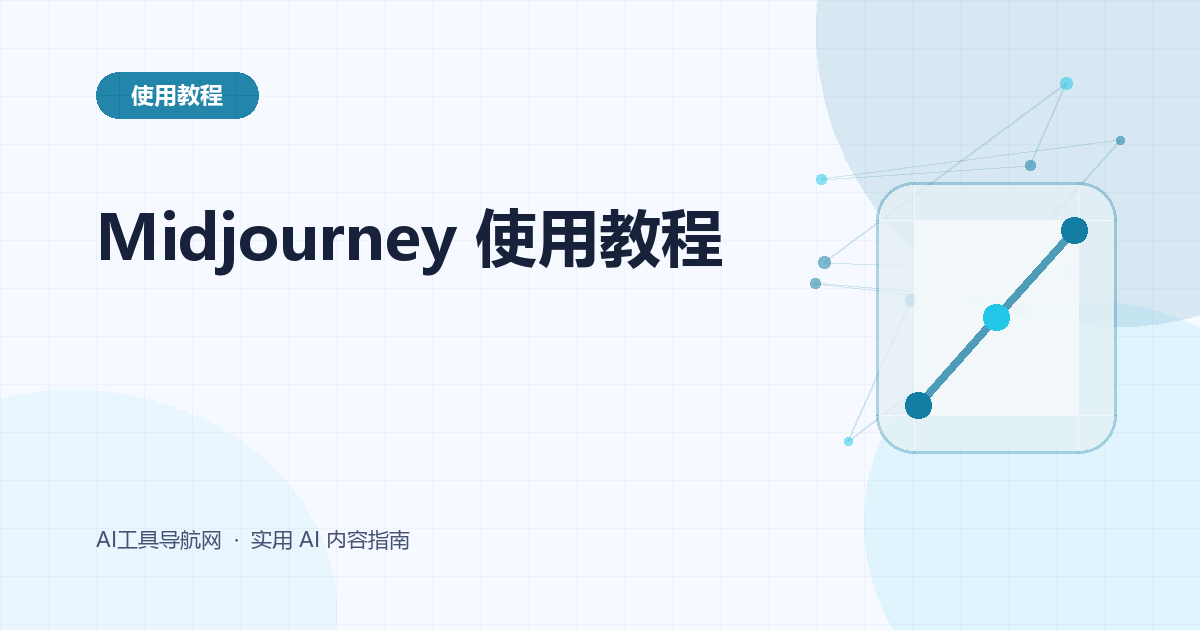 使用教程

Midjourney 使用教程

AI工具导航网 · 实用 AI 内容指南